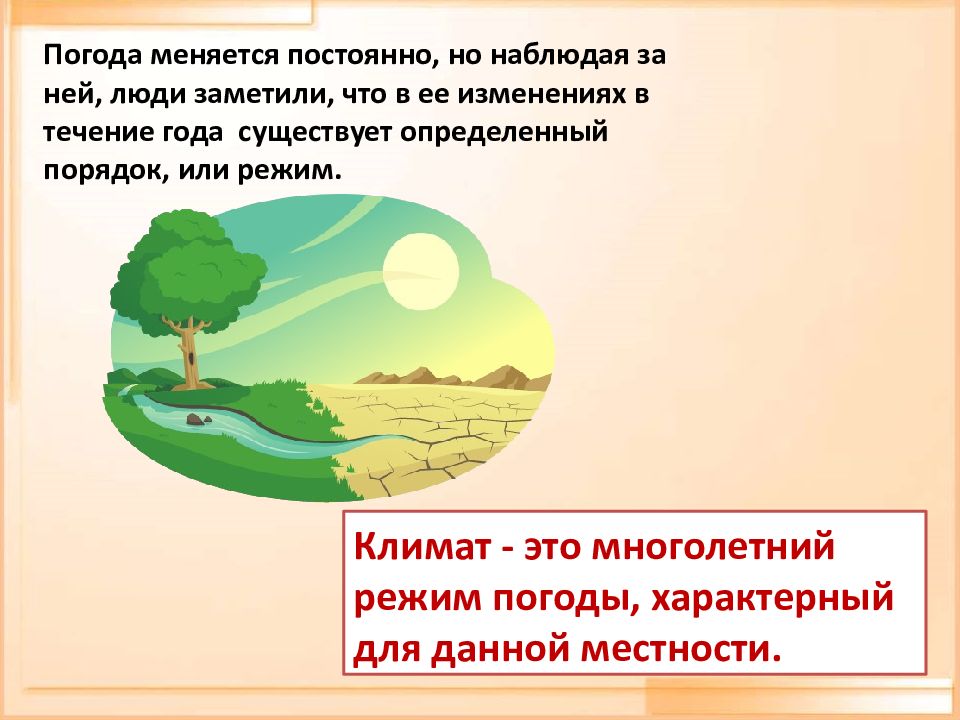 Погода меняется постоянно, но наблюдая за ней, люди заметили, что в ее изменениях в течение года  существует определенный порядок, или режим.

Климат - это многолетний режим погоды, характерный для данной местности.